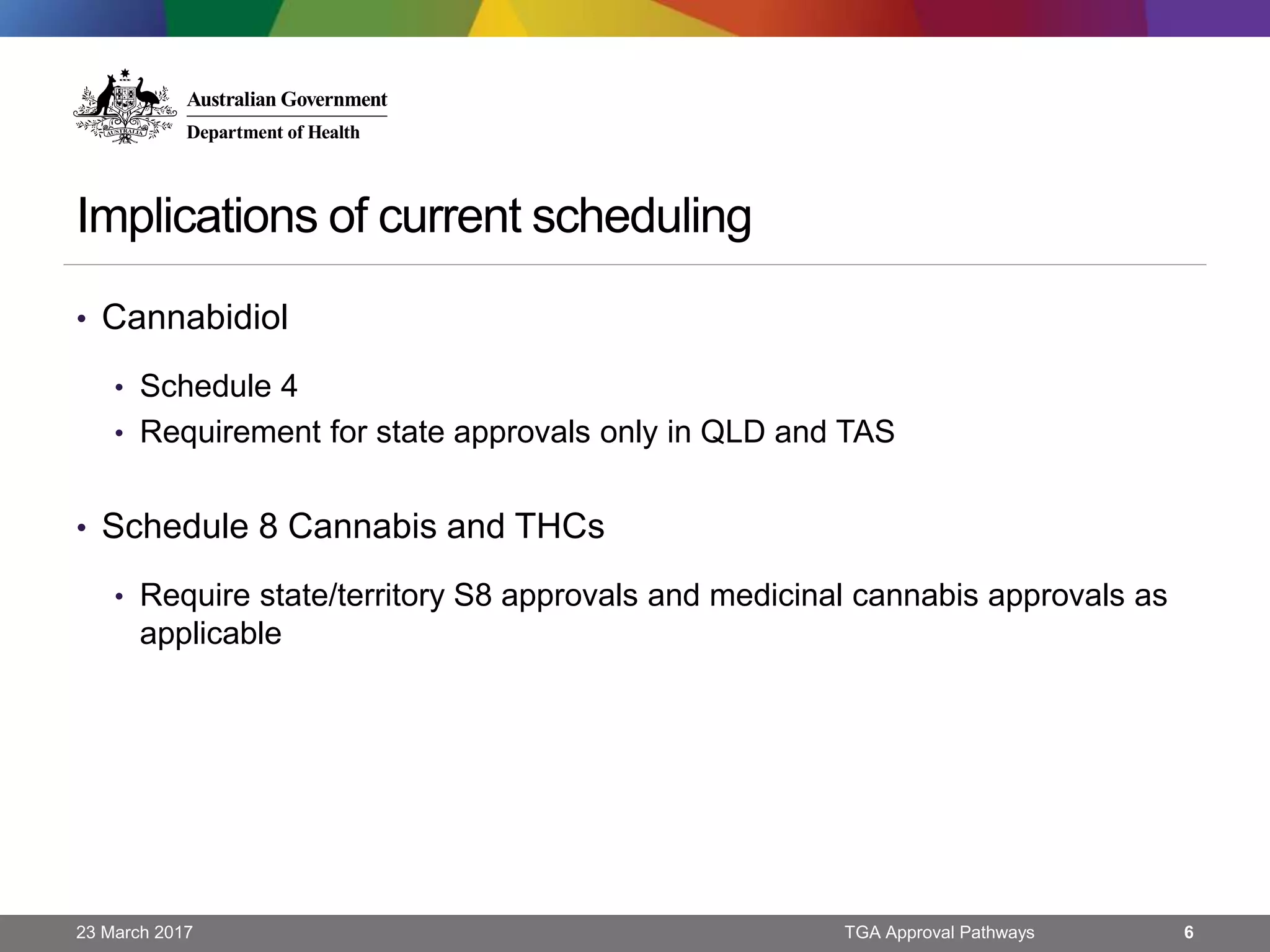 AUSTRALIA

Australian Government
Department of Health

Implications of current scheduling

• Cannabidiol

• Schedule 4
• Requirement for state approvals only in QLD and TAS

• Schedule 8 Cannabis and THCs

• Require state/territory S8 approvals and medicinal cannabis approvals as applicable

23 March 2017 TGA Approval Pathways 6